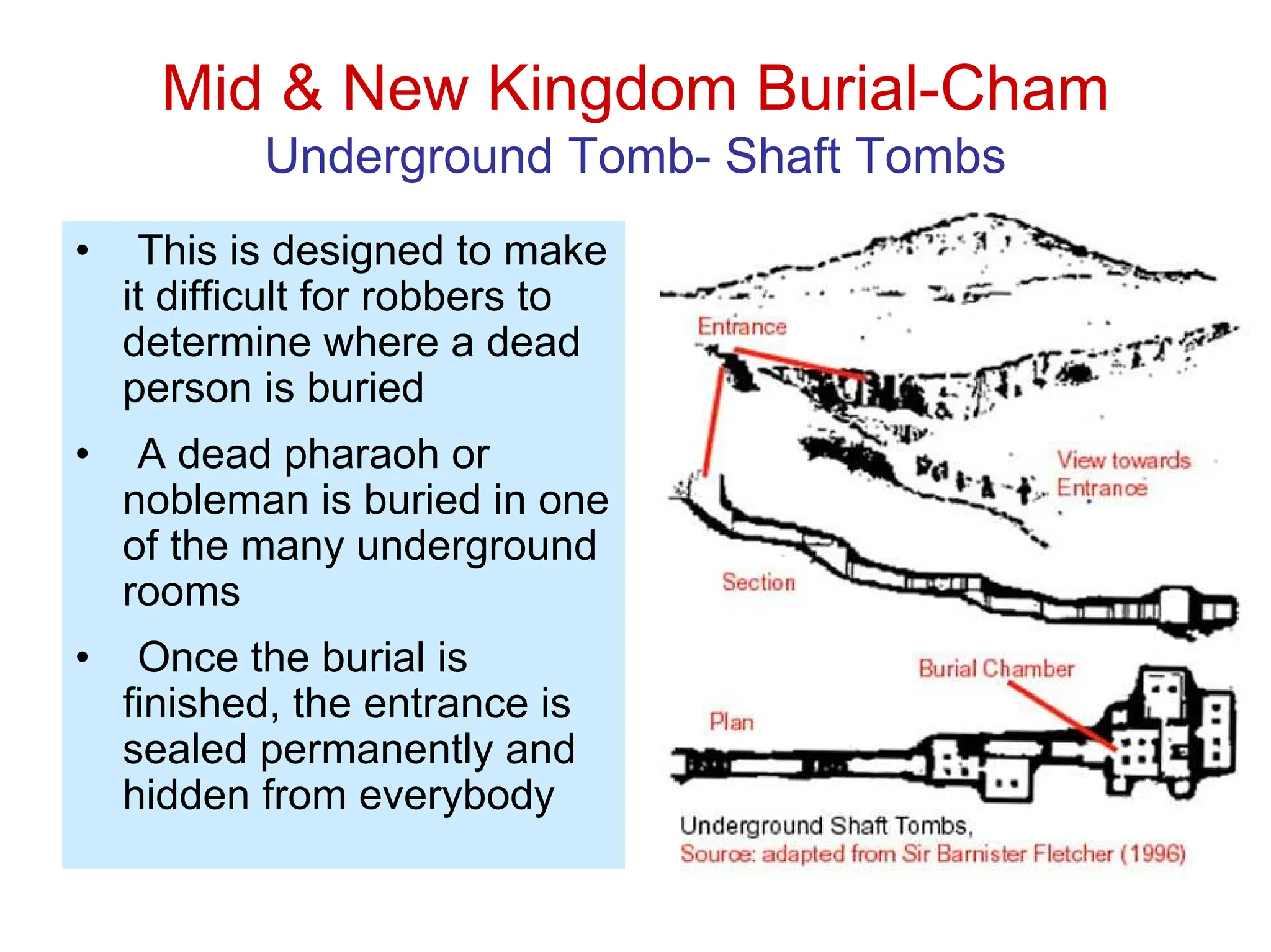 Mid & New Kingdom Burial-Cham
Underground Tomb- Shaft Tombs

• This is designed to make it difficult for robbers to determine where a dead person is buried

• A dead pharaoh or nobleman is buried in one of the many underground rooms

• Once the burial is finished, the entrance is sealed permanently and hidden from everybody

Entrance

View towards Entrance

Section

Burial Chamber

Plan

Underground Shaft Tombs,
Source: adapted from Sir Barnister Fletcher (1996)